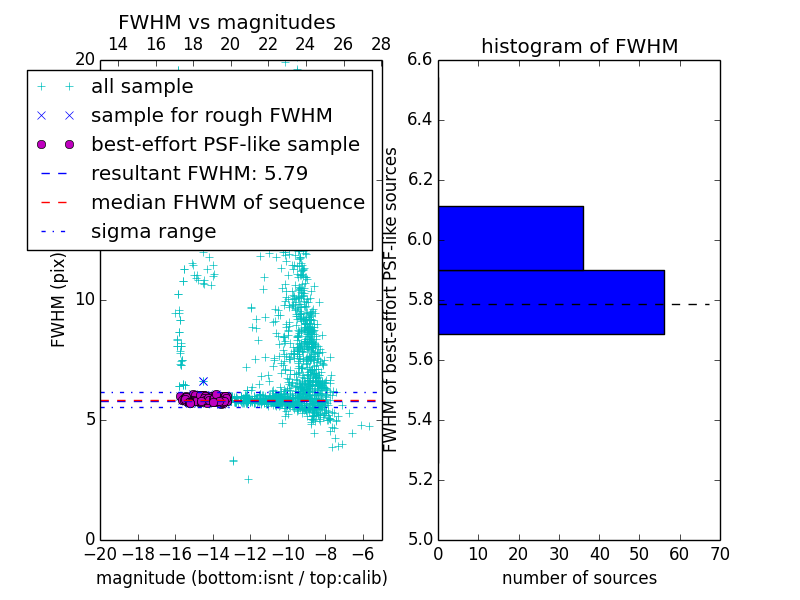 FWHM vs magnitudes

14 16 18 20 22 24 26 28

20

all sample
sample for rough FWHM
best-effort PSF-like sample
resultant FWHM: 5.79
median FHWM of sequence
sigma range

FWHM (pix)

10

5

0

−20 −18 −16 −14 −12 −10 −8 −6

magnitude (bottom:isnt / top:calib)

histogram of FWHM

6.6
6.4
6.2
6.0
5.8
5.6
5.4
5.2
5.0

FWHM of best-effort PSF-like sources

0 10 20 30 40 50 60 70

number of sources